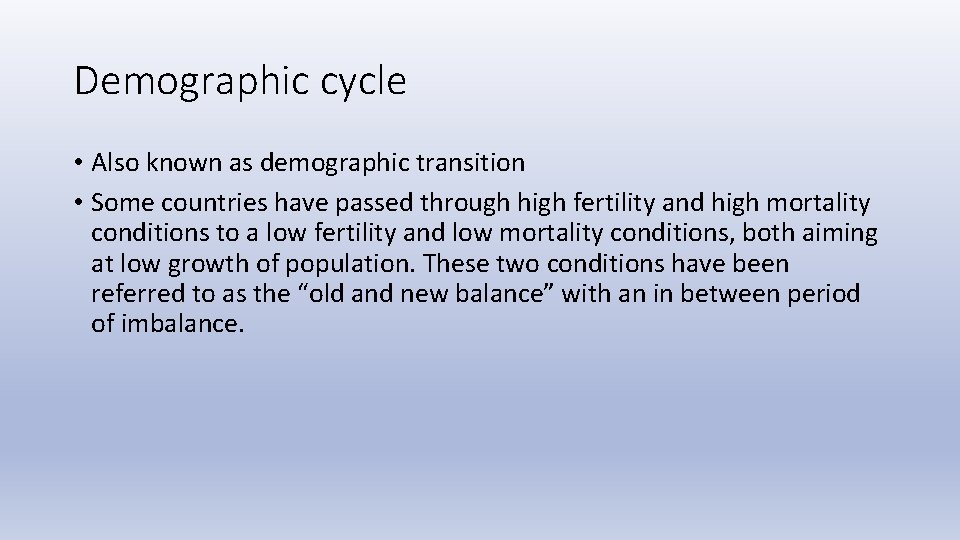 Demographic cycle

• Also known as demographic transition
• Some countries have passed through high fertility and high mortality conditions to a low fertility and low mortality conditions, both aiming at low growth of population. These two conditions have been referred to as the “old and new balance” with an in between period of imbalance.